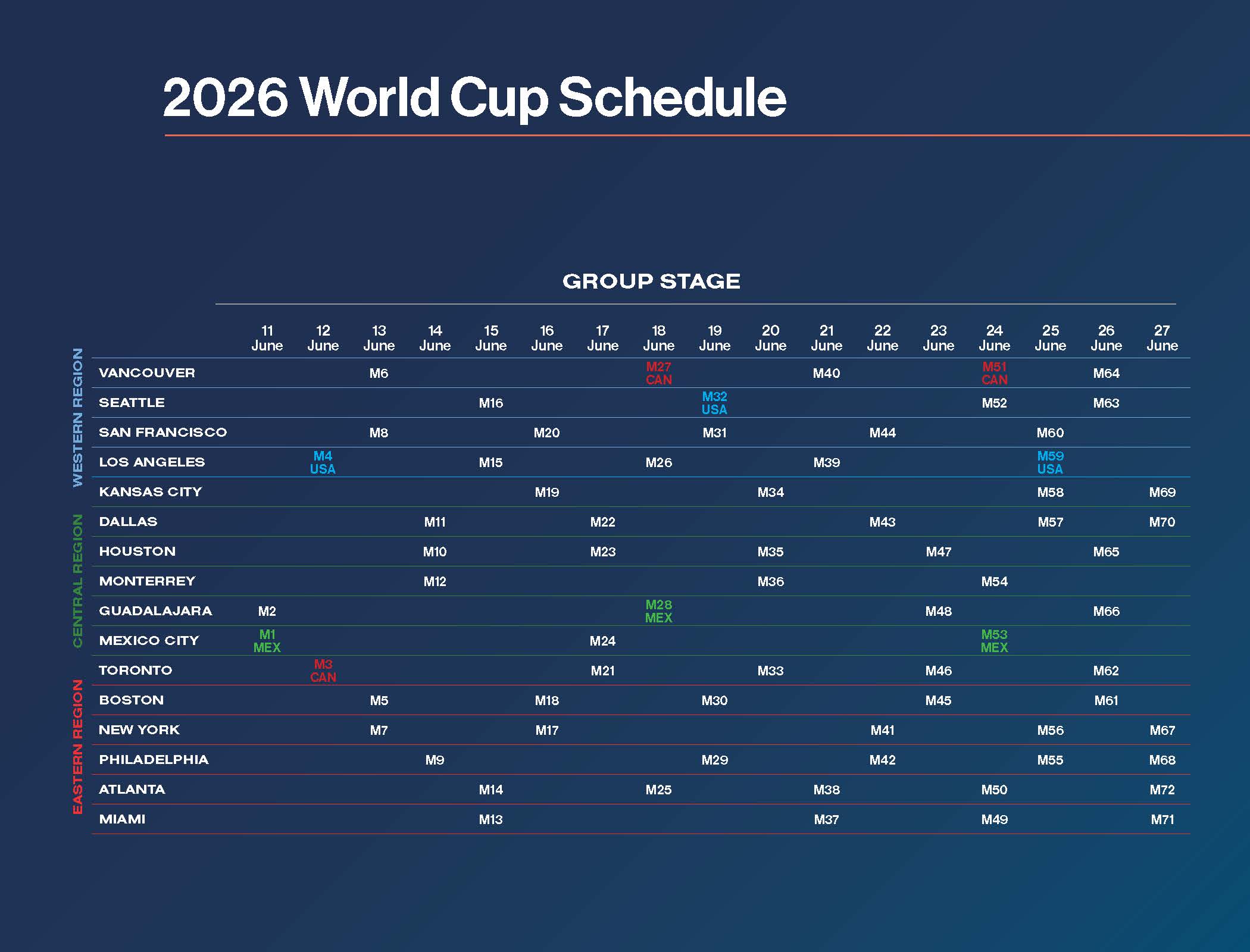 2026 World Cup Schedule

GROUP STAGE

| | | 11 June | 12 June | 13 June | 14 June | 15 June | 16 June | 17 June | 18 June | 19 June | 20 June | 21 June | 22 June | 23 June | 24 June | 25 June | 26 June | 27 June |
|---|---|---|---|---|---|---|---|---|---|---|---|---|---|---|---|---|---|---|
| WESTERN REGION | VANCOUVER | | | M6 | | | | | M27 CAN | | | M40 | | | M51 CAN | | M64 | |
| | SEATTLE | | | | | M16 | | | | M32 USA | | | | | M52 | | M63 | |
| | SAN FRANCISCO | | | M8 | | | M20 | | | M31 | | | M44 | | | M60 | | |
| | LOS ANGELES | | M4 USA | | | M15 | | | M26 | | | M39 | | | | M59 USA | | |
| CENTRAL REGION | KANSAS CITY | | | | | | M19 | | | | M34 | | | | | M58 | | M69 |
| | DALLAS | | | | M11 | | | M22 | | | | | M43 | | | M57 | | M70 |
| | HOUSTON | | | | M10 | | | M23 | | | M35 | | | M47 | | | M65 | |
| | MONTERREY | | | | M12 | | | | | | M36 | | | | M54 | | | |
| | GUADALAJARA | M2 | | | | | | | M28 MEX | | | | | M48 | | | M66 | |
| | MEXICO CITY | M1 MEX | | | | | | M24 | | | | | | | M53 MEX | | | |
| EASTERN REGION | TORONTO | | M3 CAN | | | | | M21 | | | M33 | | | M46 | | | M62 | |
| | BOSTON | | | M5 | | | M18 | | | M30 | | | | M45 | | | M61 | |
| | NEW YORK | | | M7 | | | M17 | | | | | | M41 | | | M56 | | M67 |
| | PHILADELPHIA | | | | M9 | | | | | M29 | | | M42 | | | M55 | | M68 |
| | ATLANTA | | | | | M14 | | | M25 | | | M38 | | | M50 | | | M72 |
| | MIAMI | | | | | M13 | | | | | | M37 | | | M49 | | | M71 |